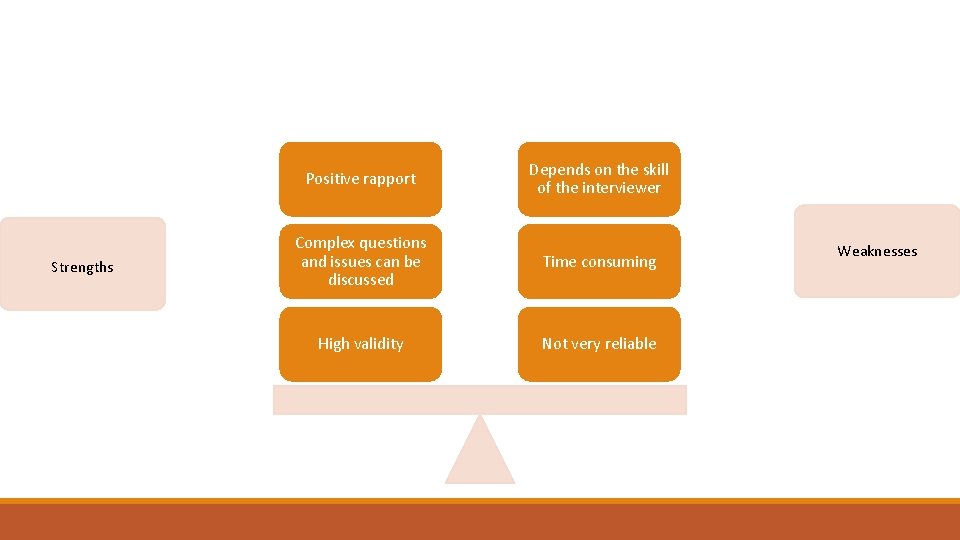 Strengths

Positive rapport

Complex questions and issues can be discussed

High validity

Depends on the skill of the interviewer

Time consuming

Not very reliable

Weaknesses